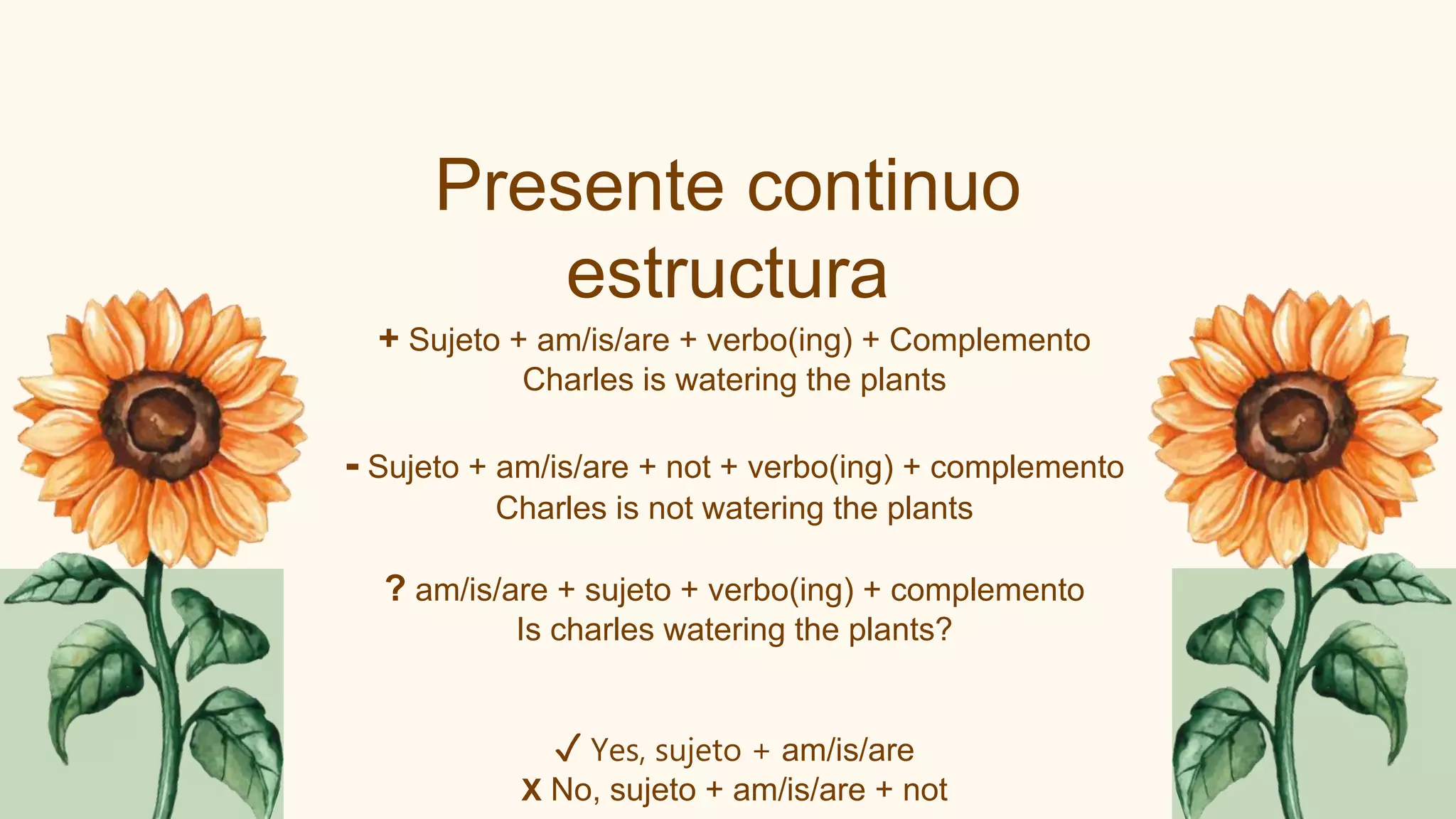 Presente continuo estructura

+ Sujeto + am/is/are + verbo(ing) + Complemento
Charles is watering the plants

- Sujeto + am/is/are + not + verbo(ing) + complemento
Charles is not watering the plants

? am/is/are + sujeto + verbo(ing) + complemento
Is charles watering the plants?

✓ Yes, sujeto + am/is/are
X No, sujeto + am/is/are + not